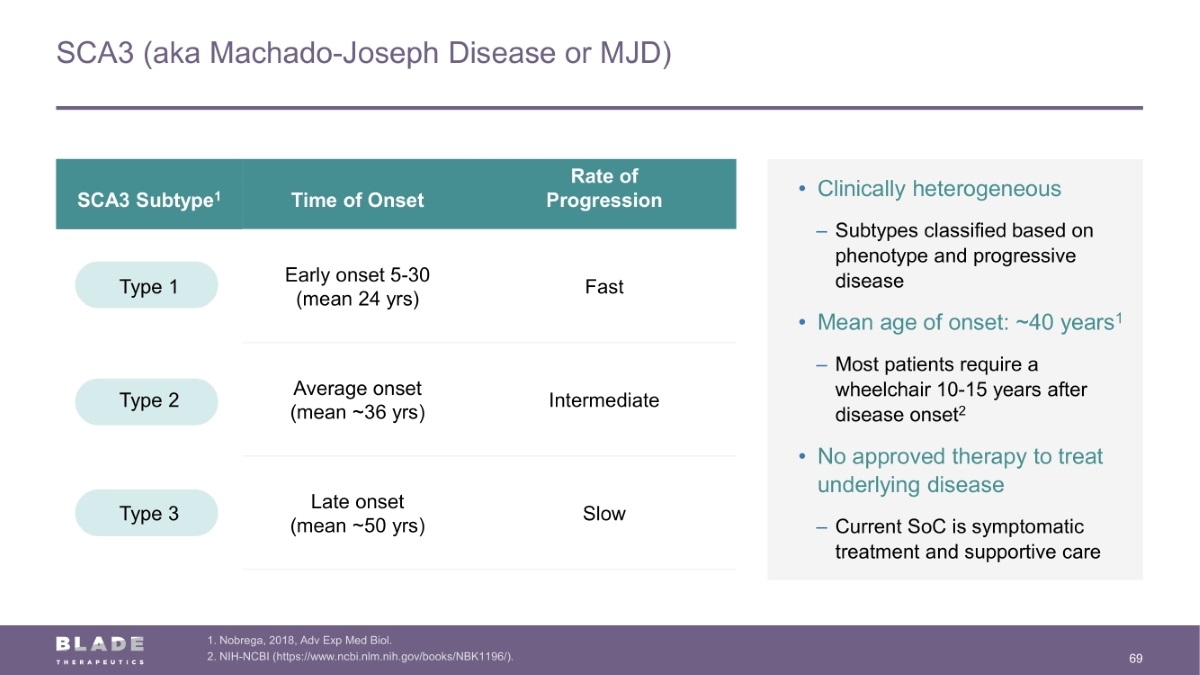 SCA3 (aka Machado-Joseph Disease or MJD)

| SCA3 Subtype$^1$ | Time of Onset | Rate of Progression |
|---|---|---|
| Type 1 | Early onset 5-30 (mean 24 yrs) | Fast |
| Type 2 | Average onset (mean ~36 yrs) | Intermediate |
| Type 3 | Late onset (mean ~50 yrs) | Slow |

• Clinically heterogeneous

– Subtypes classified based on phenotype and progressive disease

• Mean age of onset: ~40 years$^1$

– Most patients require a wheelchair 10-15 years after disease onset$^2$

• No approved therapy to treat underlying disease

– Current SoC is symptomatic treatment and supportive care

BLADE THERAPEUTICS

1. Nobrega, 2018, Adv Exp Med Biol.
2. NIH-NCBI (https://www.ncbi.nlm.nih.gov/books/NBK1196/).

69